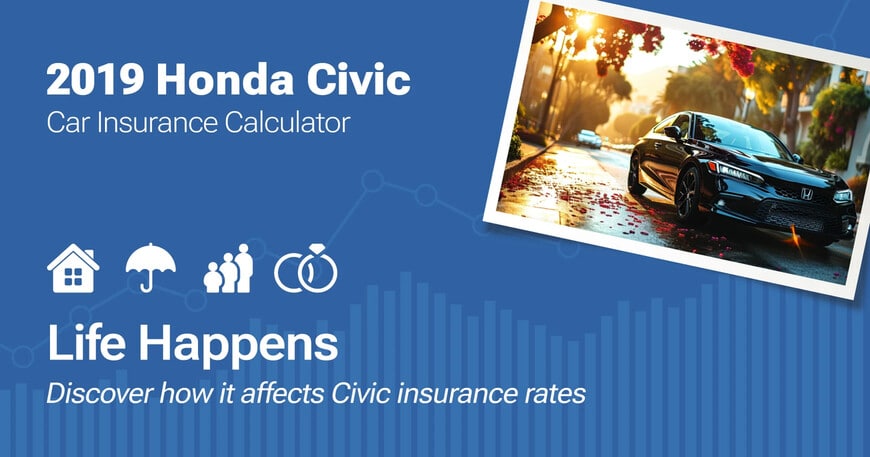 2019 Honda Civic
Car Insurance Calculator

Life Happens
Discover how it affects Civic insurance rates